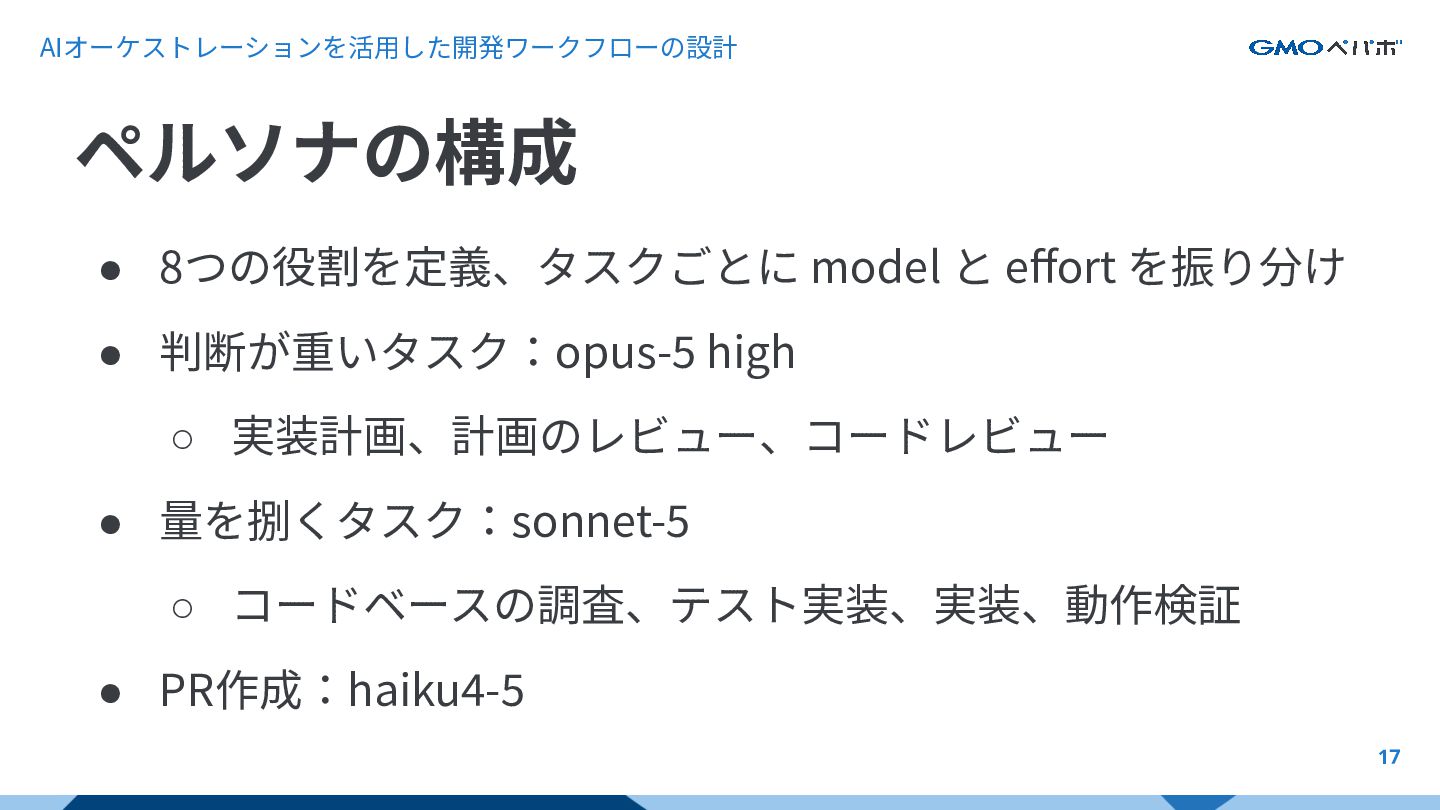 AIオーケストレーションを活用した開発ワークフローの設計

GMOペパボ

ペルソナの構成

• 8つの役割を定義、タスクごとにmodelとeffortを振り分け
• 判断が重いタスク：opus-5 high
○ 実装計画、計画のレビュー、コードレビュー
• 量を捌くタスク：sonnet-5
○ コードベースの調査、テスト実装、実装、動作検証
• PR作成：haiku4-5

17